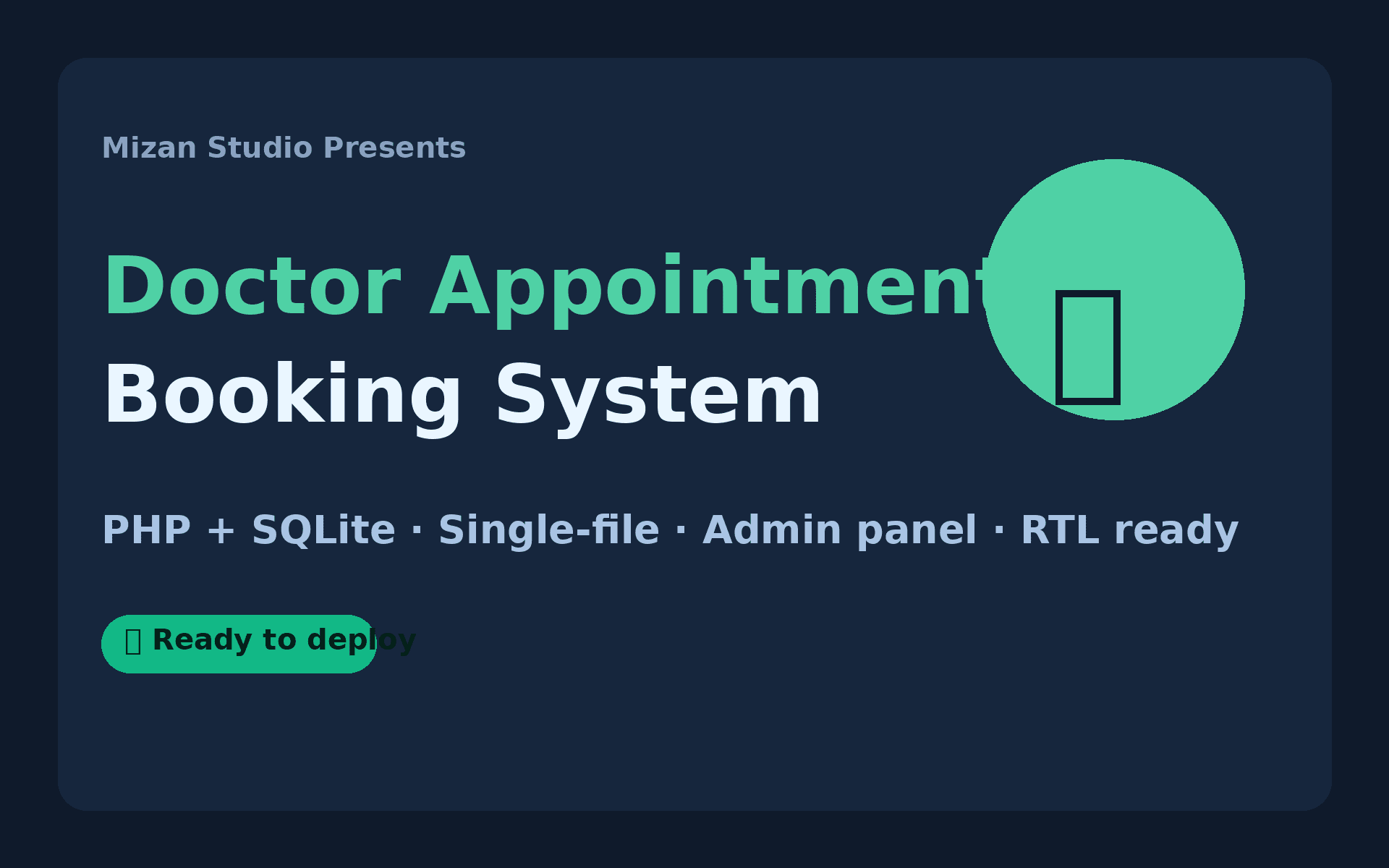 Mizan Studio Presents

Doctor Appointment
Booking System

PHP + SQLite · Single-file · Admin panel · RTL ready

Ready to deploy